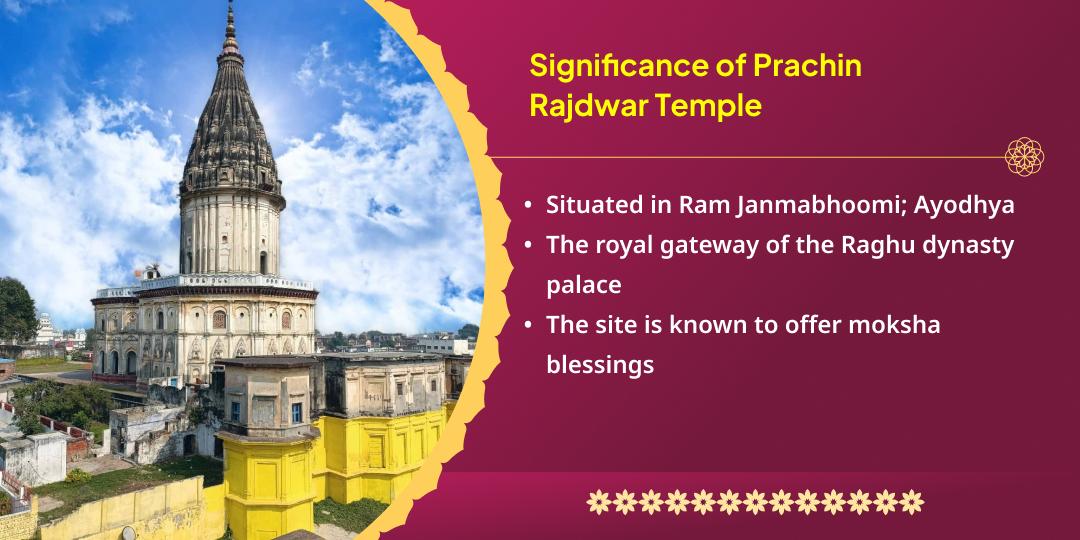 Significance of Prachin Rajdwar Temple

• Situated in Ram Janmabhoomi; Ayodhya
• The royal gateway of the Raghu dynasty palace
• The site is known to offer moksha blessings